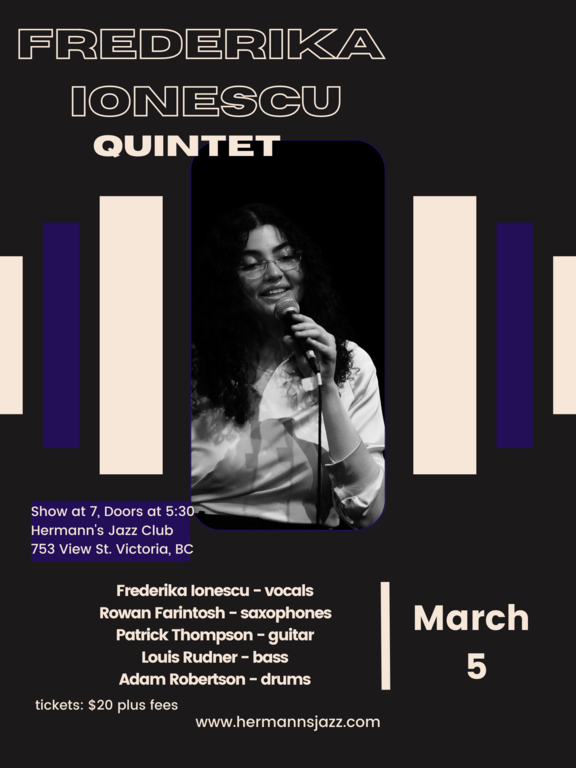 FREDERIKA IONESCU
QUINTET

Show at 7, Doors at 5:30
Hermann's Jazz Club
753 View St. Victoria, BC

Frederika Ionescu - vocals
Rowan Farintosh - saxophones
Patrick Thompson - guitar
Louis Rudner - bass
Adam Robertson - drums

March 5

tickets: $20 plus fees

www.hermannsjazz.com